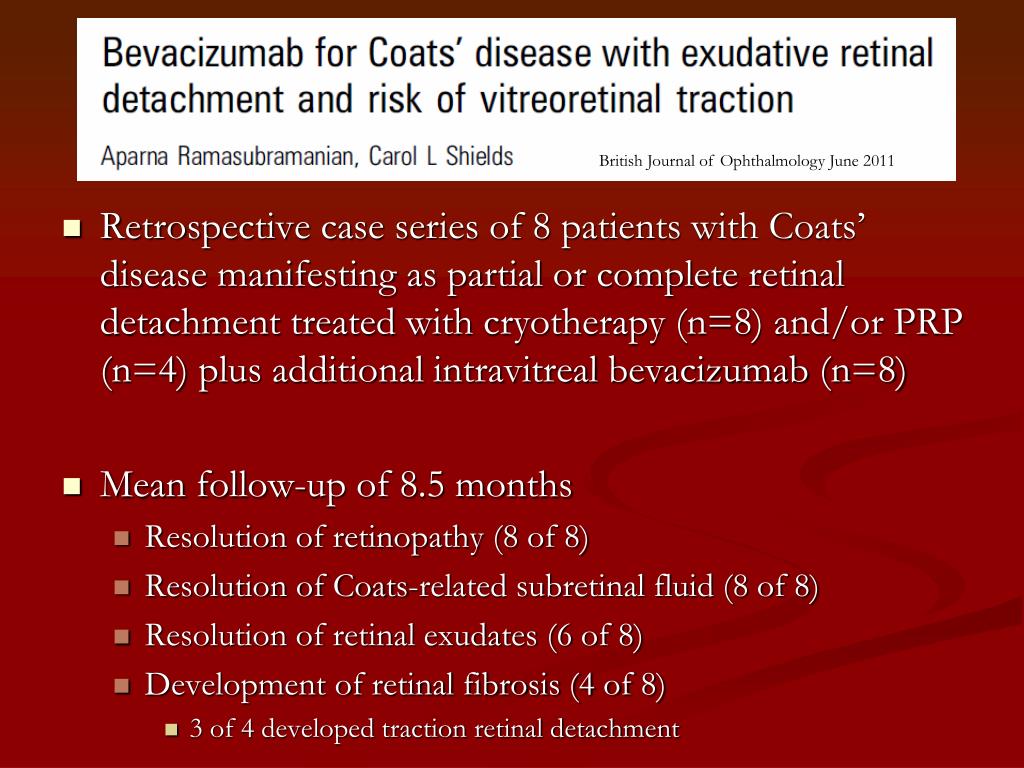 Bevacizumab for Coats' disease with exudative retinal detachment and risk of vitreoretinal traction

Aparna Ramasubramanian, Carol L Shields

British Journal of Ophthalmology June 2011

Retrospective case series of 8 patients with Coats' disease manifesting as partial or complete retinal detachment treated with cryotherapy (n=8) and/or PRP (n=4) plus additional intravitreal bevacizumab (n=8)

Mean follow-up of 8.5 months

Resolution of retinopathy (8 of 8)

Resolution of Coats-related subretinal fluid (8 of 8)

Resolution of retinal exudates (6 of 8)

Development of retinal fibrosis (4 of 8)

3 of 4 developed traction retinal detachment